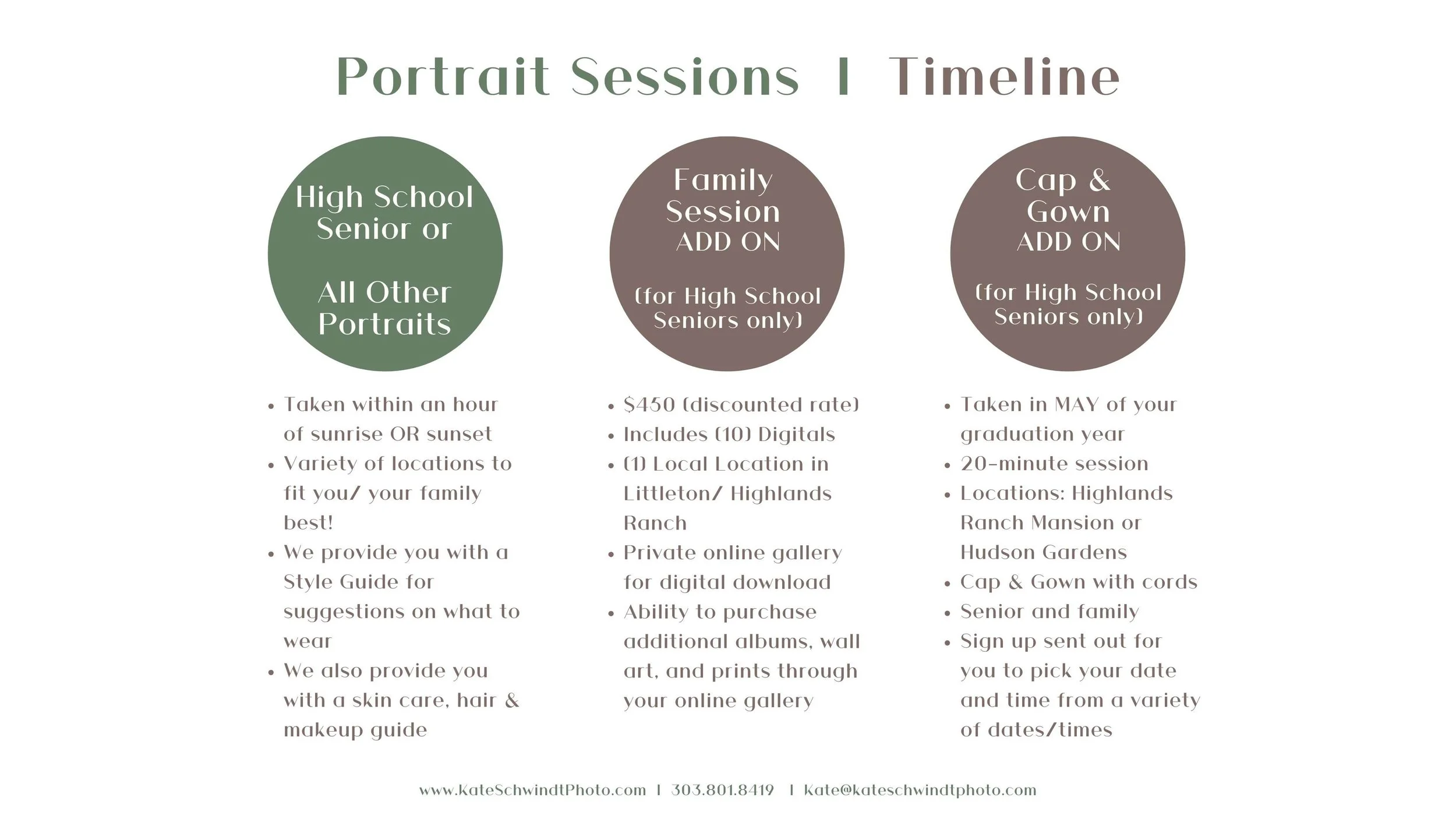 Portrait Sessions | Timeline

High School Senior or

All Other Portraits

- Taken within an hour of sunrise OR sunset
- Variety of locations to fit you/ your family best!
- We provide you with a Style Guide for suggestions on what to wear
- We also provide you with a skin care, hair & makeup guide

Family Session ADD ON

(for High School Seniors only)

- $450 (discounted rate)
- Includes (10) Digitals
- (1) Local Location in Littleton/ Highlands Ranch
- Private online gallery for digital download
- Ability to purchase additional albums, wall art, and prints through your online gallery

Cap & Gown ADD ON

(for High School Seniors only)

- Taken in MAY of your graduation year
- 20-minute session
- Locations: Highlands Ranch Mansion or Hudson Gardens
- Cap & Gown with cords
- Senior and family
- Sign up sent out for you to pick your date and time from a variety of dates/times

www.KateSchwindtPhoto.com | 303.801.8419 | kate@kateschwindtphoto.com